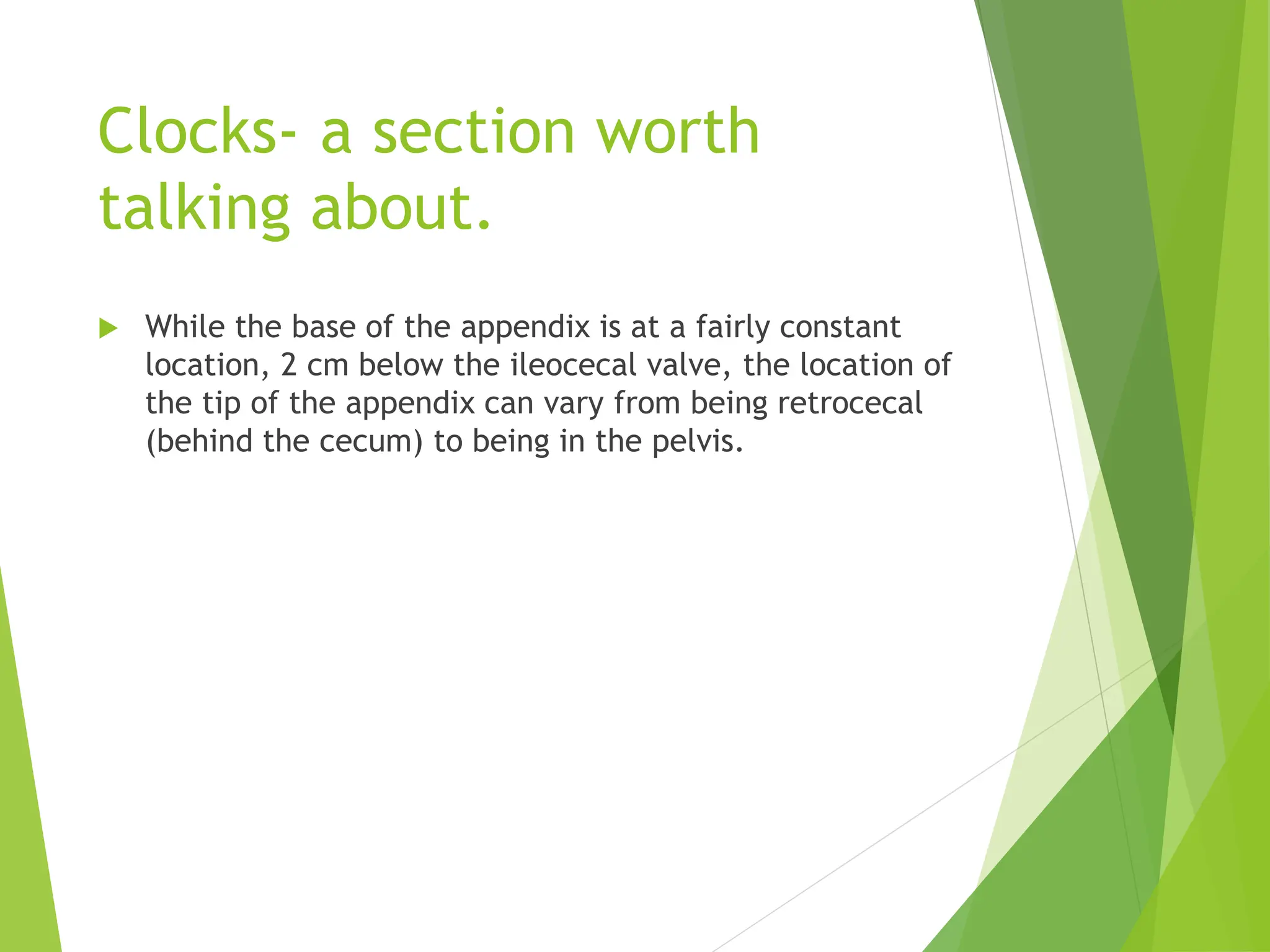 Clocks- a section worth talking about.

While the base of the appendix is at a fairly constant location, 2 cm below the ileocecal valve, the location of the tip of the appendix can vary from being retrocecal (behind the cecum) to being in the pelvis.